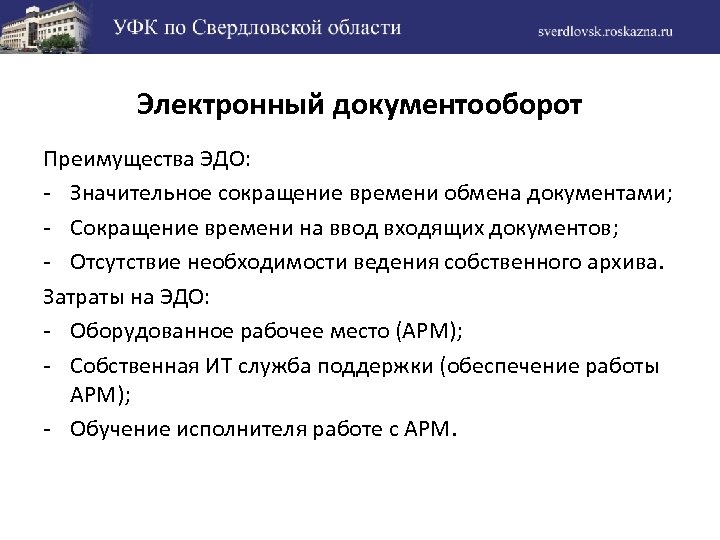 УФК по Свердловской области

sverdlovsk.roskazna.ru

Электронный документооборот

Преимущества ЭДО:
- Значительное сокращение времени обмена документами;
- Сокращение времени на ввод входящих документов;
- Отсутствие необходимости ведения собственного архива.

Затраты на ЭДО:
- Оборудованное рабочее место (АРМ);
- Собственная ИТ служба поддержки (обеспечение работы АРМ);
- Обучение исполнителя работе с АРМ.